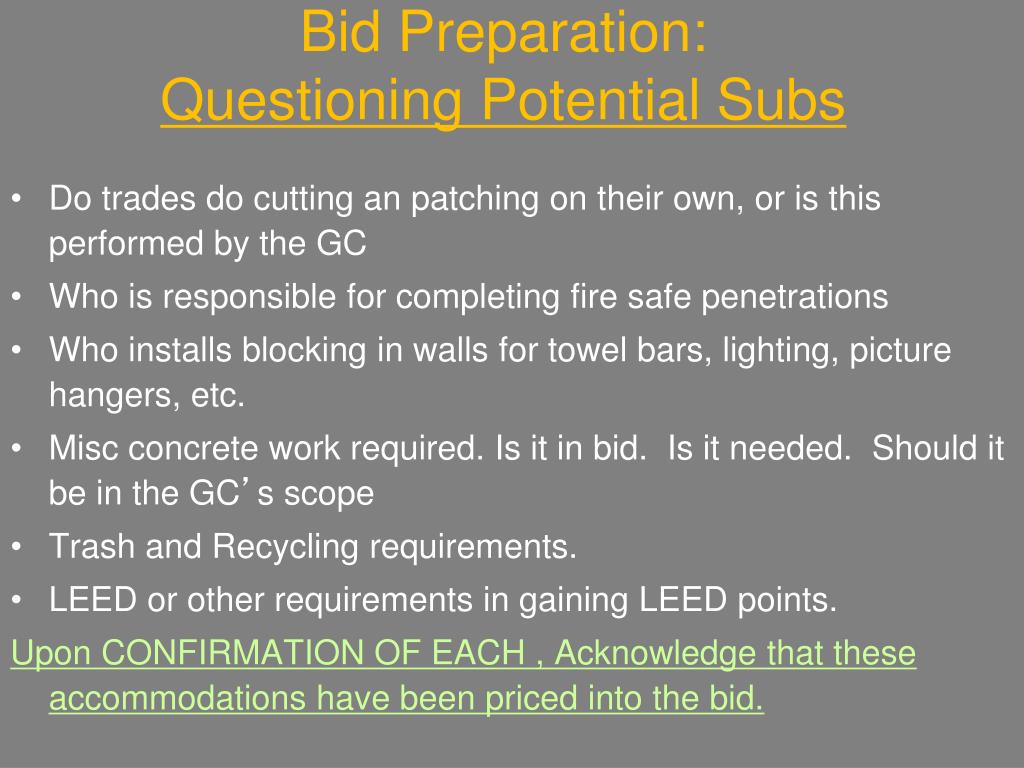 Bid Preparation:
Questioning Potential Subs

• Do trades do cutting an patching on their own, or is this performed by the GC
• Who is responsible for completing fire safe penetrations
• Who installs blocking in walls for towel bars, lighting, picture hangers, etc.
• Misc concrete work required. Is it in bid. Is it needed. Should it be in the GC's scope
• Trash and Recycling requirements.
• LEED or other requirements in gaining LEED points.

Upon CONFIRMATION OF EACH , Acknowledge that these accommodations have been priced into the bid.